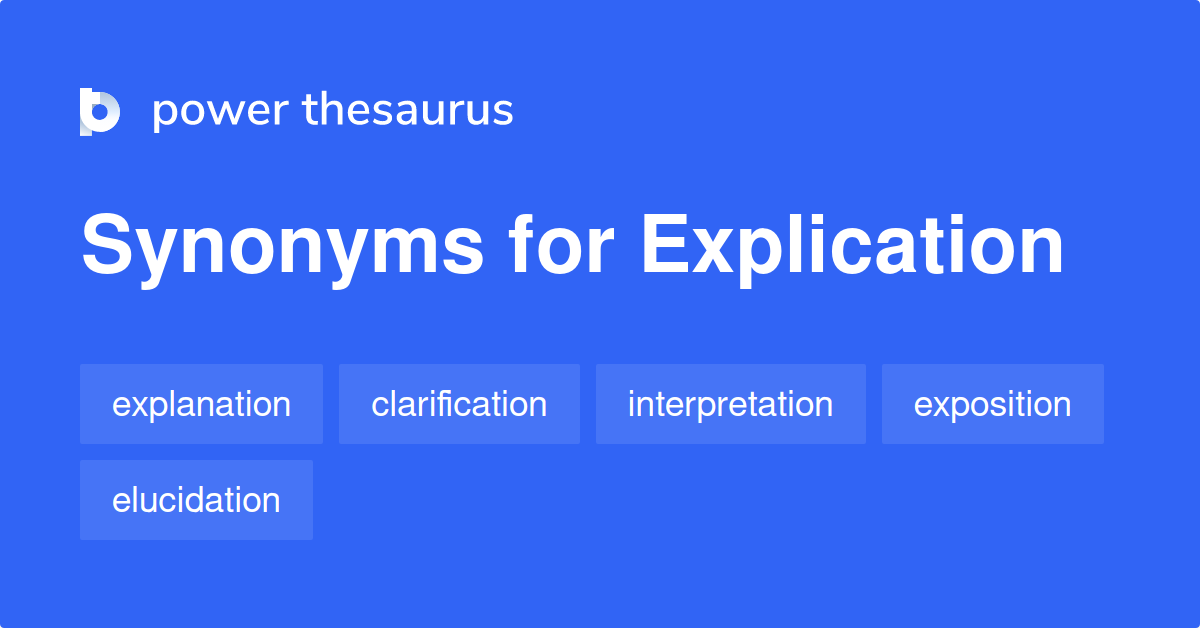 power thesaurus

Synonyms for Explication

explanation clarification interpretation exposition elucidation